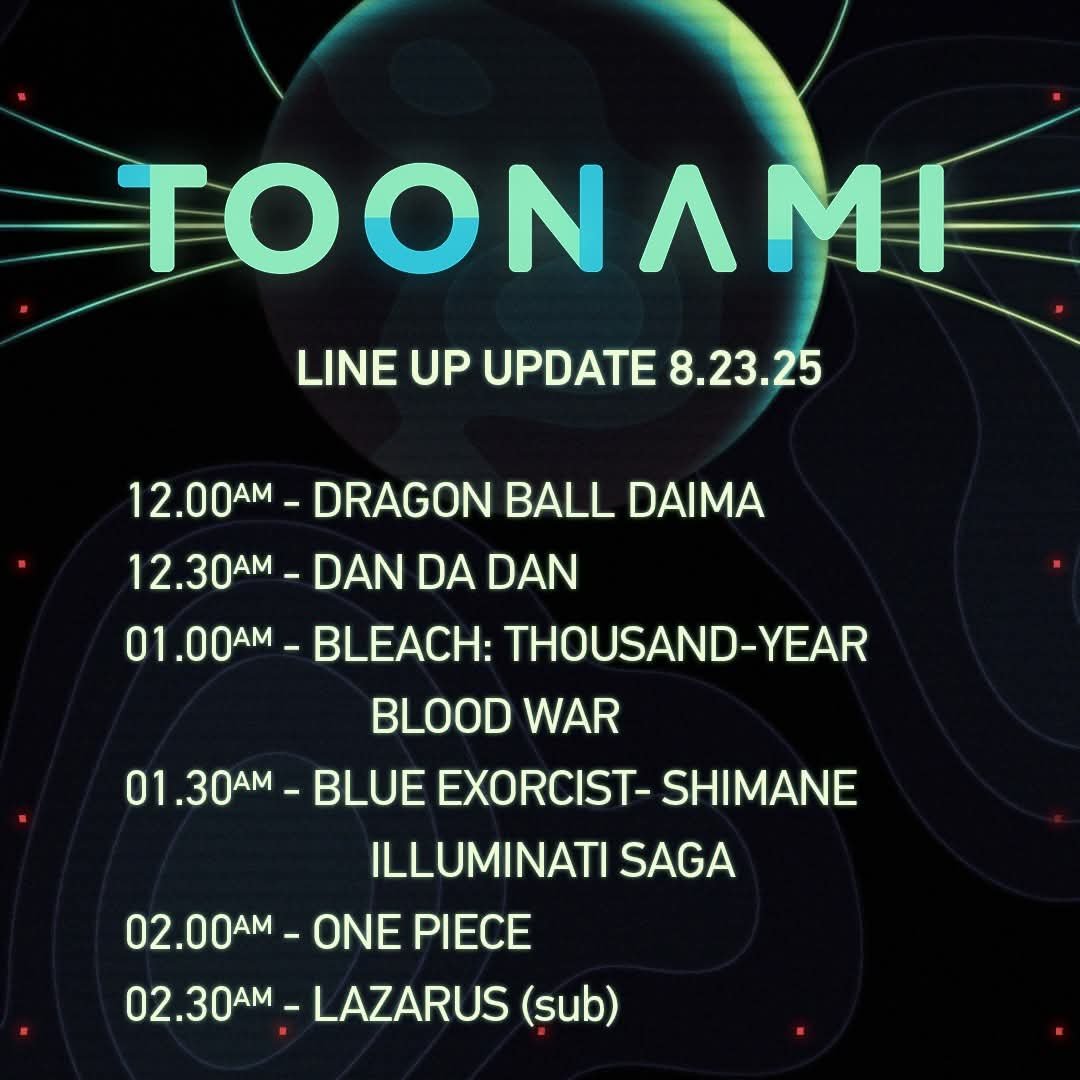 TOONAMI

LINE UP UPDATE 8.23.25

12.00AM - DRAGON BALL DAIMA
12.30AM - DAN DA DAN
01.00AM - BLEACH: THOUSAND-YEAR BLOOD WAR
01.30AM - BLUE EXORCIST- SHIMANE ILLUMINATI SAGA
02.00AM - ONE PIECE
02.30AM - LAZARUS (sub)